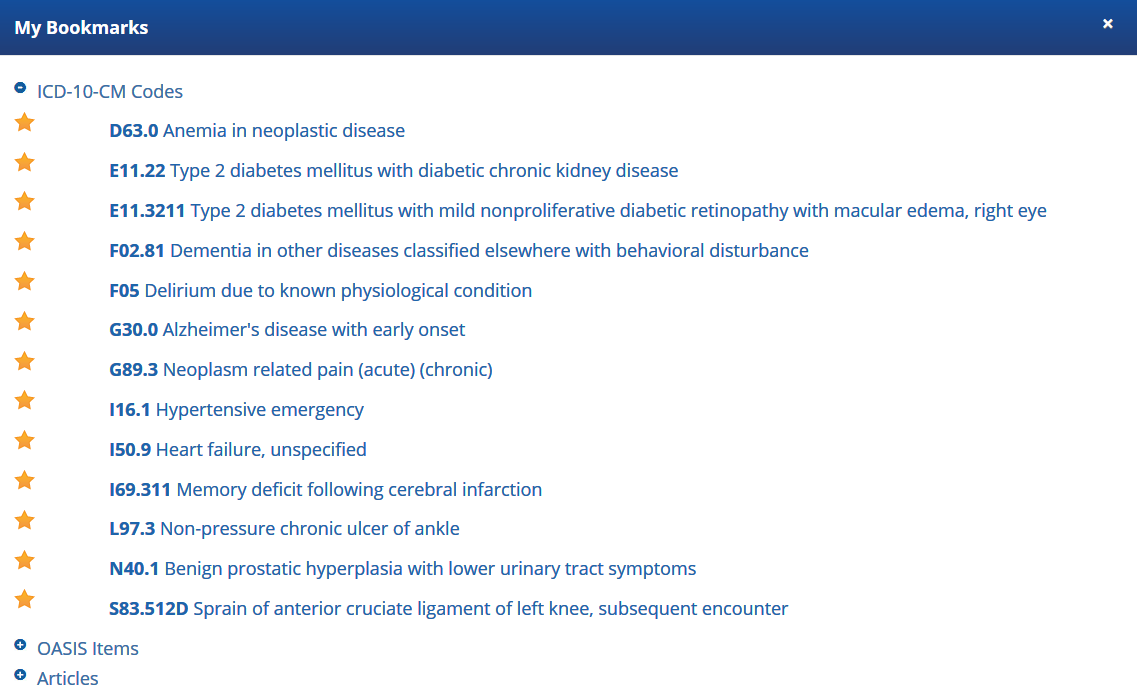 My Bookmarks
×

ICD-10-CM Codes

D63.0 Anemia in neoplastic disease

E11.22 Type 2 diabetes mellitus with diabetic chronic kidney disease

E11.3211 Type 2 diabetes mellitus with mild nonproliferative diabetic retinopathy with macular edema, right eye

F02.81 Dementia in other diseases classified elsewhere with behavioral disturbance

F05 Delirium due to known physiological condition

G30.0 Alzheimer's disease with early onset

G89.3 Neoplasm related pain (acute) (chronic)

I16.1 Hypertensive emergency

I50.9 Heart failure, unspecified

I69.311 Memory deficit following cerebral infarction

L97.3 Non-pressure chronic ulcer of ankle

N40.1 Benign prostatic hyperplasia with lower urinary tract symptoms

S83.512D Sprain of anterior cruciate ligament of left knee, subsequent encounter

OASIS Items

Articles